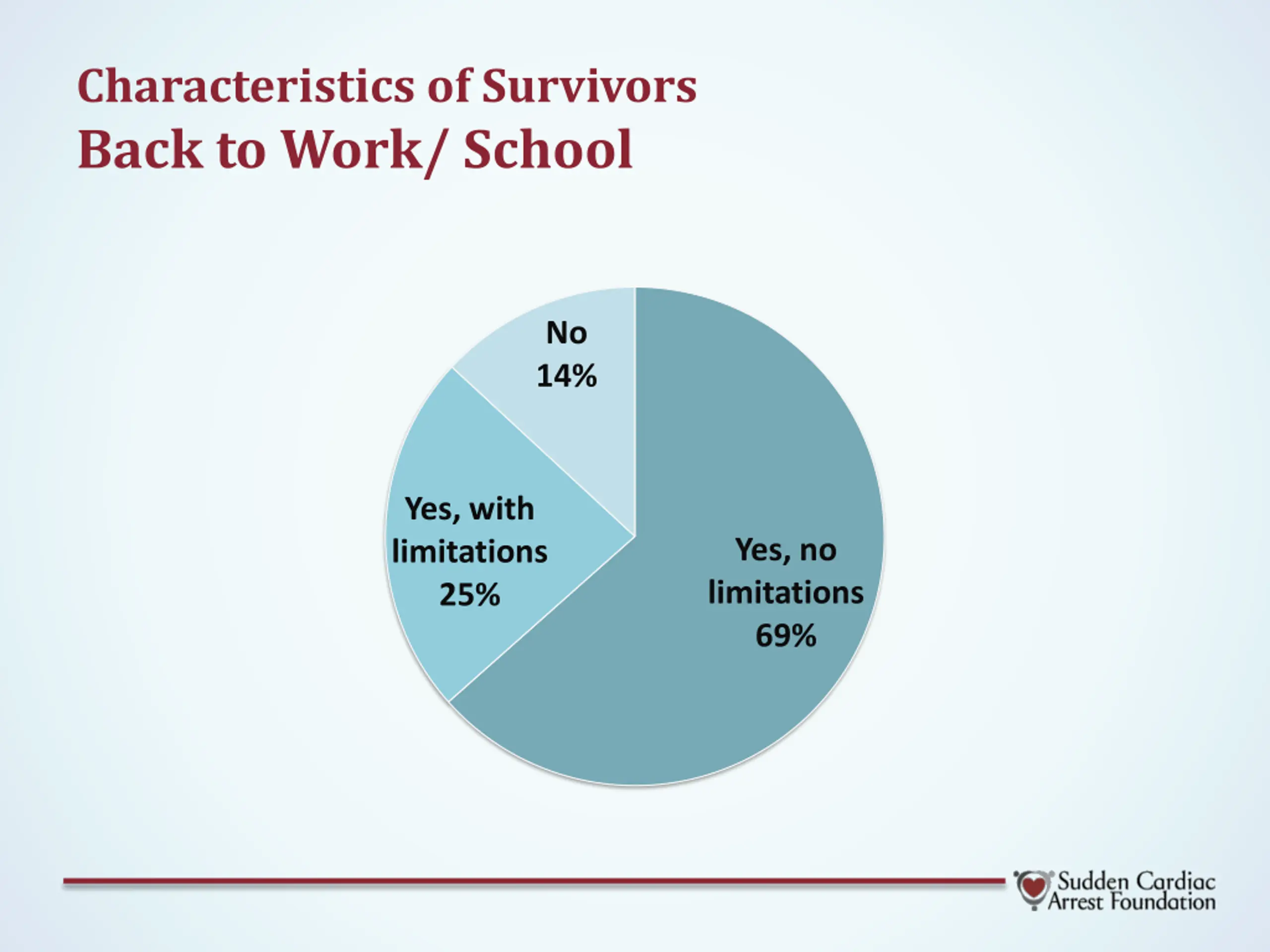 Characteristics of Survivors
Back to Work/ School

No
14%

Yes, with limitations
25%

Yes, no limitations
69%

Sudden Cardiac Arrest Foundation